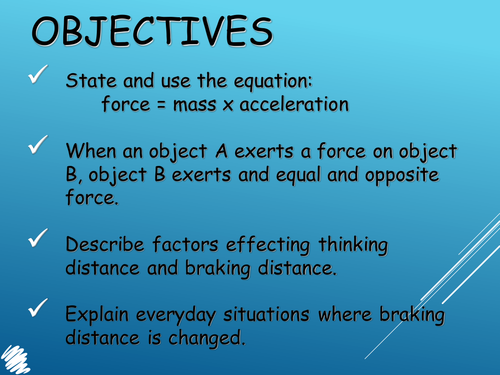 OBJECTIVES

✓ State and use the equation:
force = mass x acceleration

✓ When an object A exerts a force on object B, object B exerts and equal and opposite force.

✓ Describe factors effecting thinking distance and braking distance.

✓ Explain everyday situations where braking distance is changed.